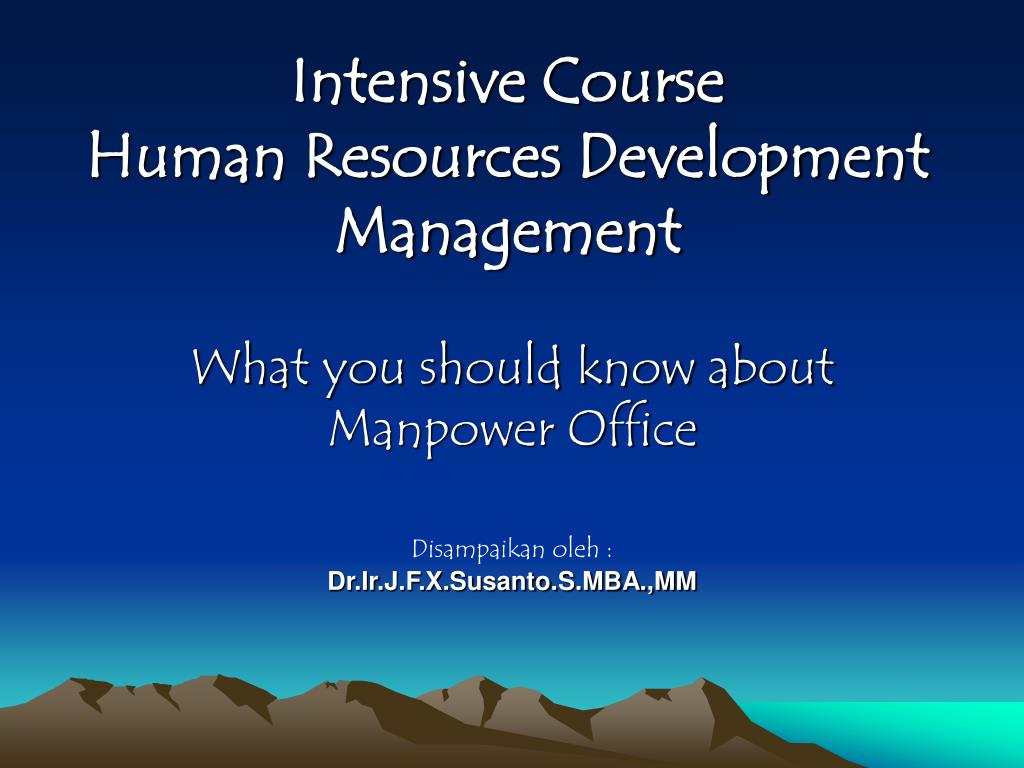 Intensive Course
Human Resources Development Management

What you should know about Manpower Office

Disampaikan oleh :
Dr.Ir.J.F.X.Susanto.S.MBA.,MM